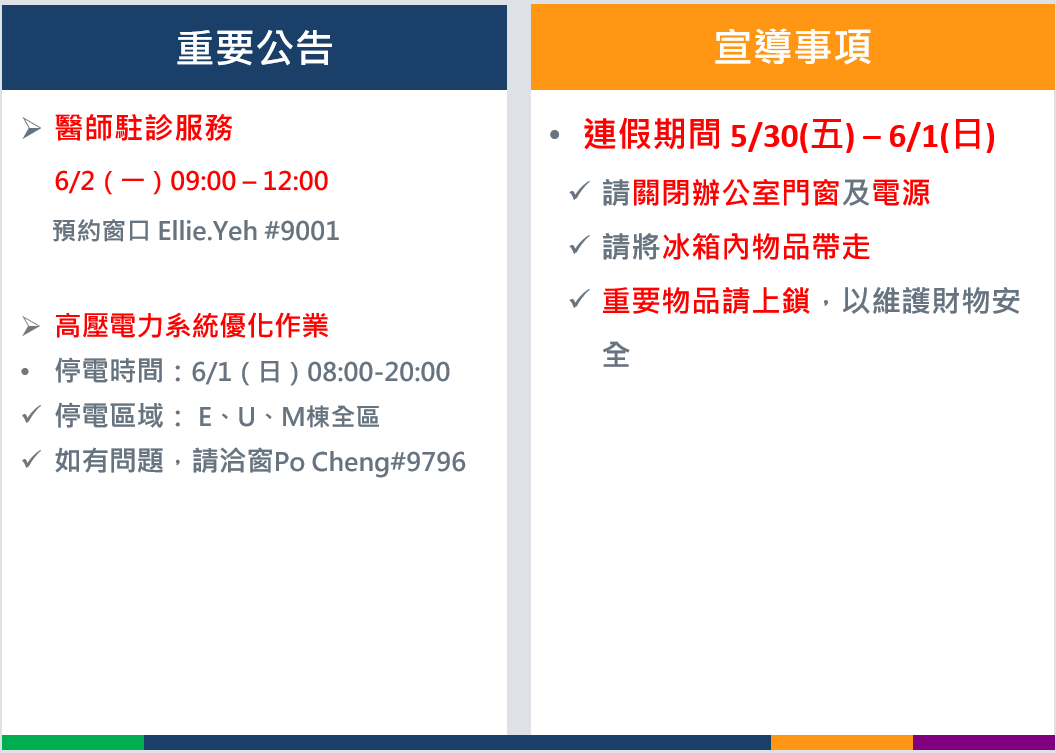 重要公告

➢ 醫師駐診服務
6/2（一）09:00 – 12:00
預約窗口 Ellie.Yeh #9001

➢ 高壓電力系統優化作業
• 停電時間：6/1（日）08:00-20:00
✓ 停電區域： E、U、M棟全區
✓ 如有問題，請洽窗Po Cheng#9796

宣導事項

• 連假期間 5/30(五) – 6/1(日)
✓ 請關閉辦公室門窗及電源
✓ 請將冰箱內物品帶走
✓ 重要物品請上鎖，以維護財物安全